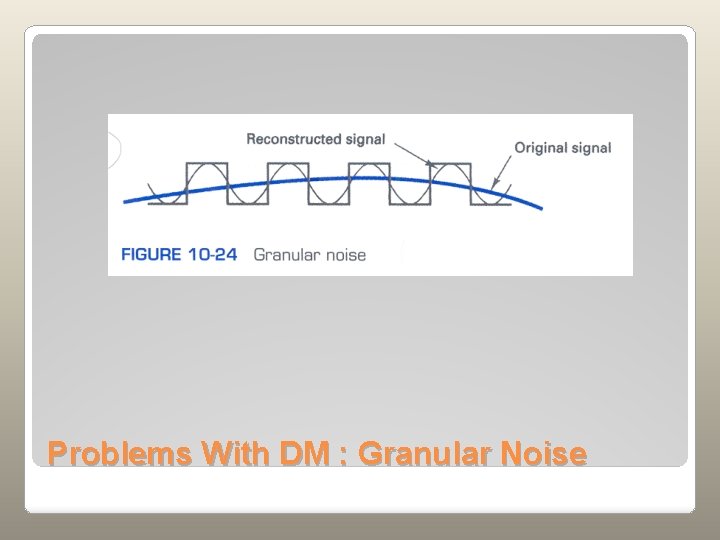 Reconstructed signal

Original signal

FIGURE 10-24 Granular noise

Problems With DM : Granular Noise